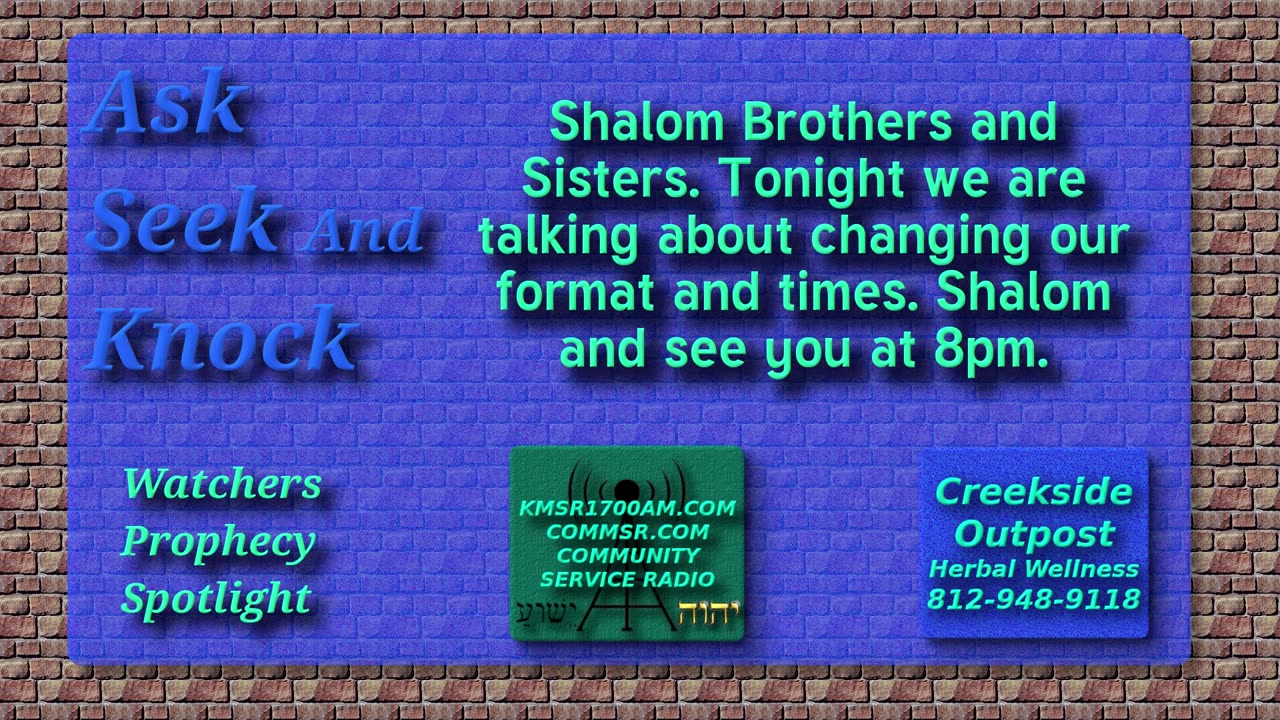 Ask Seek And Knock

Shalom Brothers and Sisters. Tonight we are talking about changing our format and times. Shalom and see you at 8pm.

Watchers Prophecy Spotlight

KMSR1700AM.COM
COMMSR.COM
COMMUNITY SERVICE RADIO
ישוע יהוה

Creekside Outpost
Herbal Wellness
812-948-9118